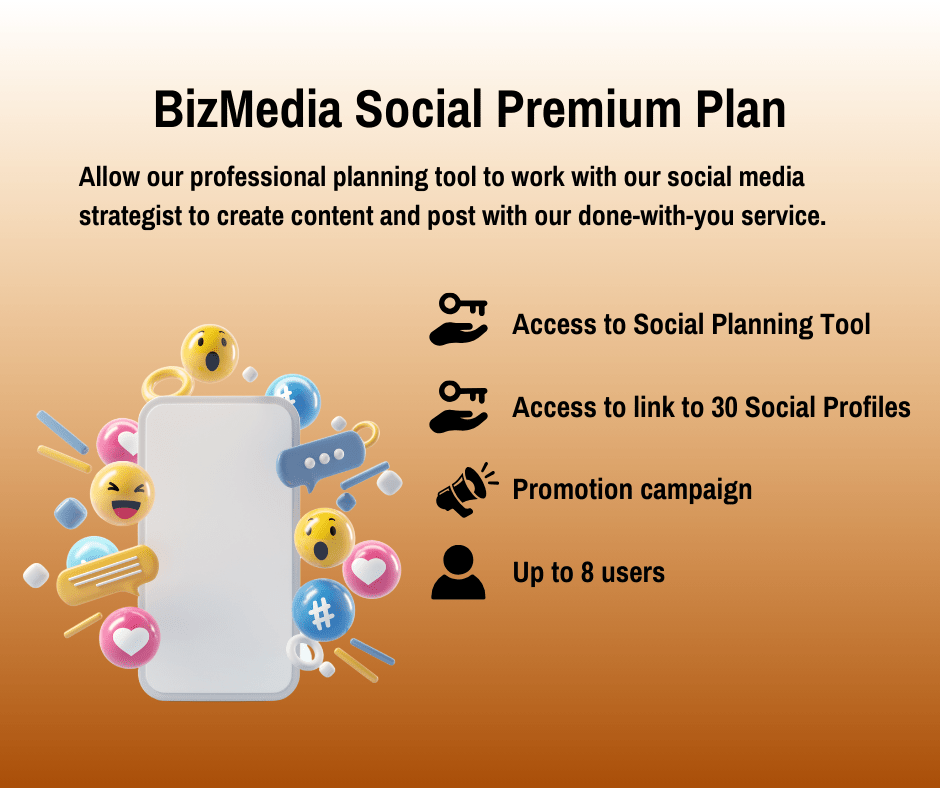 BizMedia Social Premium Plan

Allow our professional planning tool to work with our social media strategist to create content and post with our done-with-you service.

Access to Social Planning Tool

Access to link to 30 Social Profiles

Promotion campaign

Up to 8 users